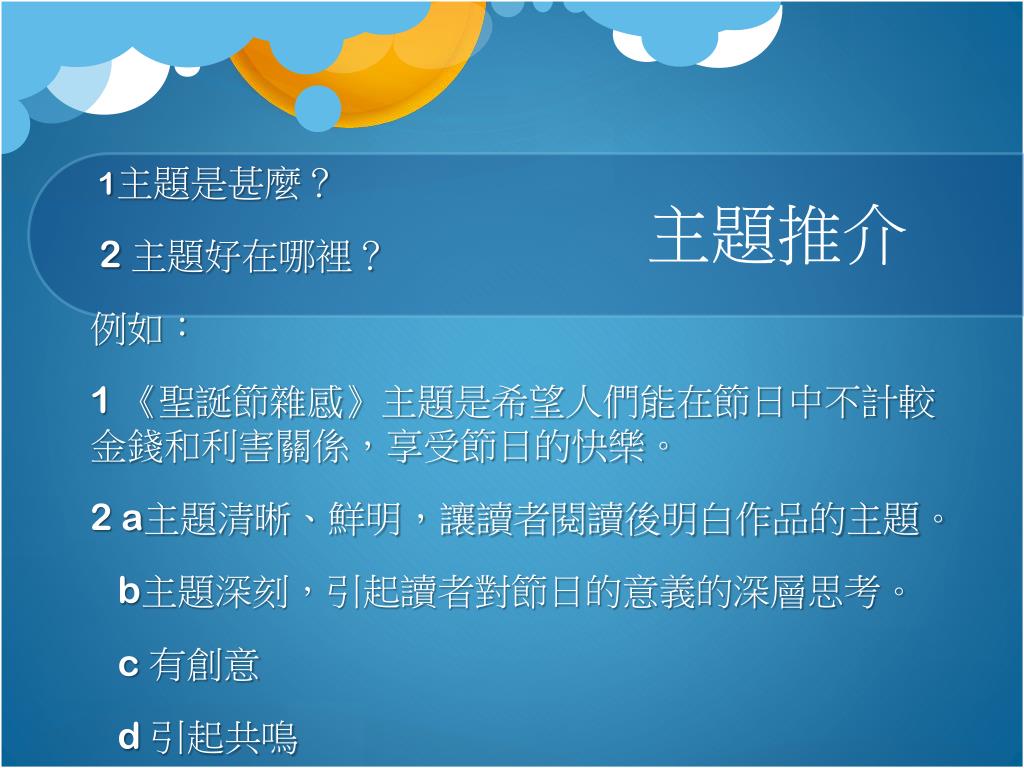 1主題是甚麼？

2 主題好在哪裡？

主題推介

例如：

1 《聖誕節雜感》主題是希望人們能在節日中不計較金錢和利害關係，享受節日的快樂。

2 a主題清晰、鮮明，讓讀者閱讀後明白作品的主題。

b主題深刻，引起讀者對節日的意義的深層思考。

c 有創意

d 引起共鳴